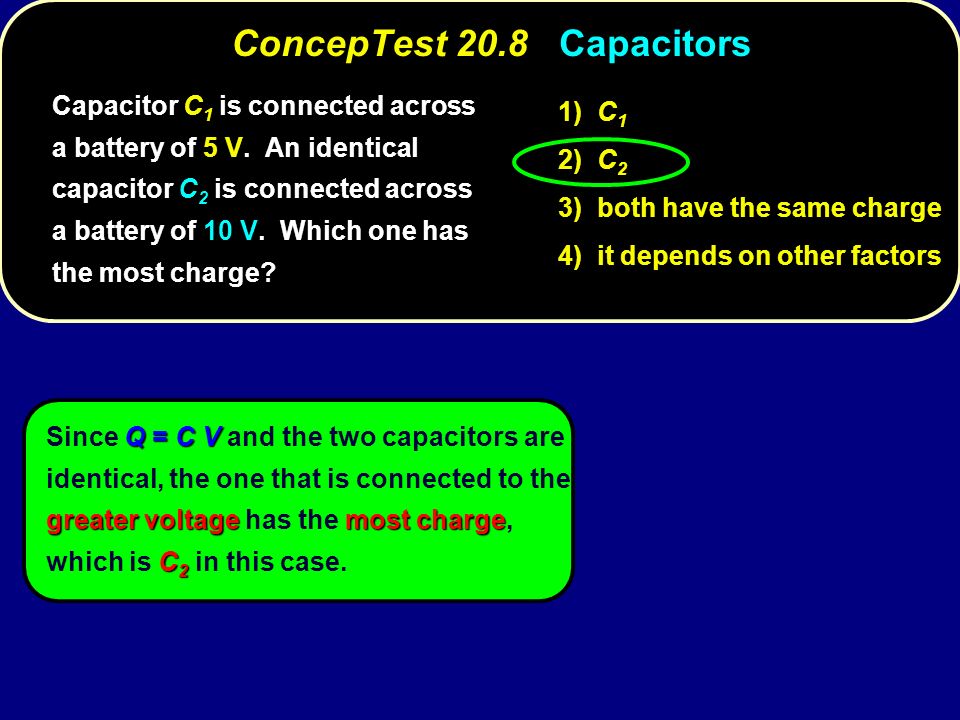 ConcepTest 20.8 Capacitors

Capacitor $C_1$ is connected across a battery of 5 V. An identical capacitor $C_2$ is connected across a battery of 10 V. Which one has the most charge?

1) $C_1$

2) $C_2$

3) both have the same charge

4) it depends on other factors

Since $Q = C V$ and the two capacitors are identical, the one that is connected to the greater voltage has the most charge, which is $C_2$ in this case.